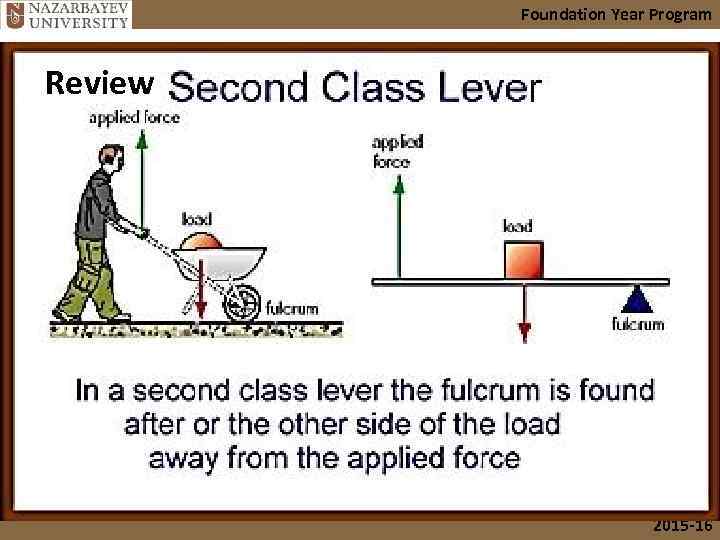 NAZARBAYEV UNIVERSITY

Foundation Year Program

Review Second Class Lever

applied force

load

fulcrum

applied force

load

fulcrum

In a second class lever the fulcrum is found after or the other side of the load away from the applied force

2015-16